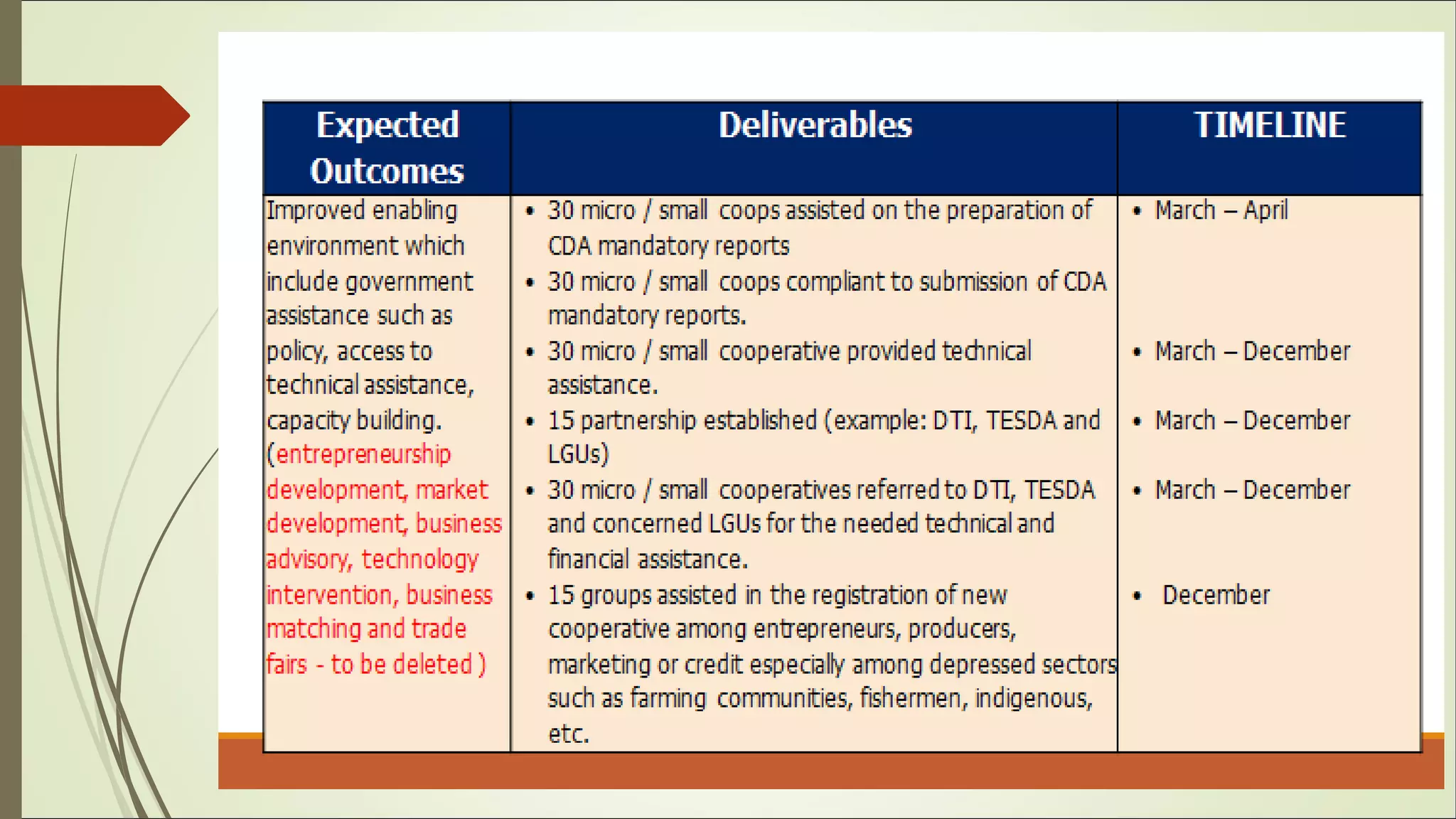 | Expected Outcomes | Deliverables | TIMELINE |
|---|---|---|
| Improved enabling environment which include government assistance such as policy, access to technical assistance, capacity building. (entrepreneurship development, market development, business advisory, technology intervention, business matching and trade fairs - to be deleted ) | • 30 micro / small coops assisted on the preparation of CDA mandatory reports • 30 micro / small coops compliant to submission of CDA mandatory reports. • 30 micro / small cooperative provided technical assistance. • 15 partnership established (example: DTI, TESDA and LGUs) • 30 micro / small cooperatives referred to DTI, TESDA and concerned LGUs for the needed technical and financial assistance. • 15 groups assisted in the registration of new cooperative among entrepreneurs, producers, marketing or credit especially among depressed sectors such as farming communities, fishermen, indigenous, etc. | • March – April • March – December • March – December • March – December • December |